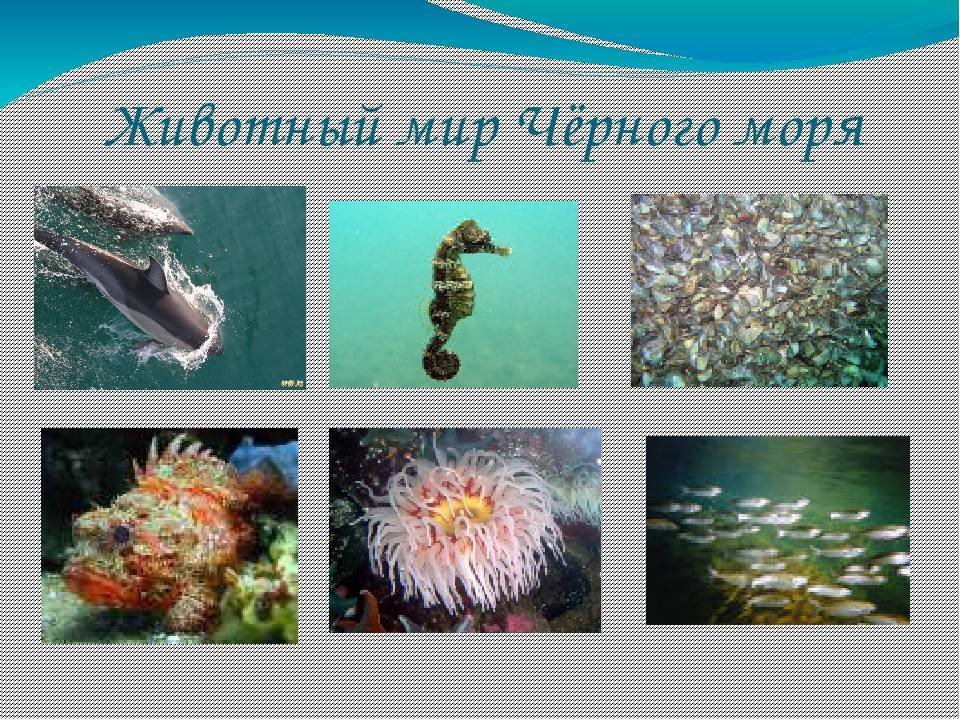 Животный мир Чёрного моря